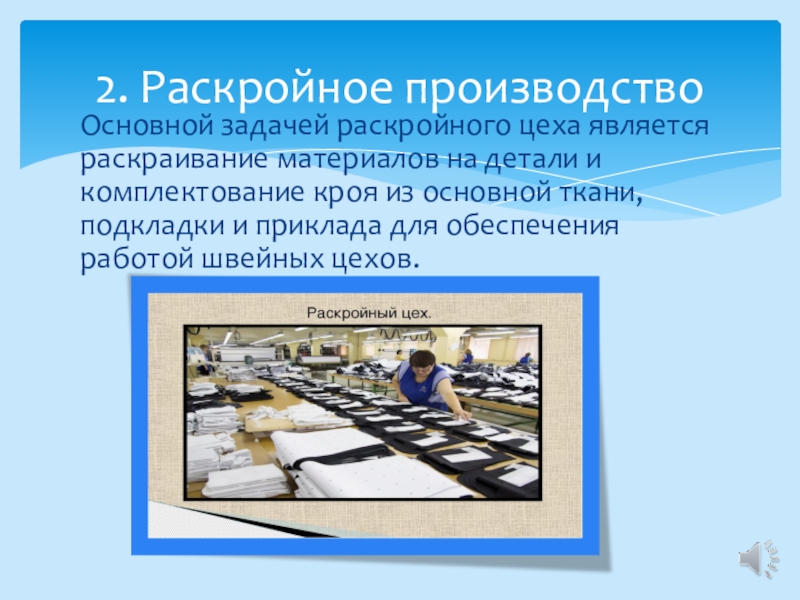 2. Раскройное производство

Основной задачей раскройного цеха является раскраивание материалов на детали и комплектование кроя из основной ткани, подкладки и приклада для обеспечения работой швейных цехов.

Раскройный цех.